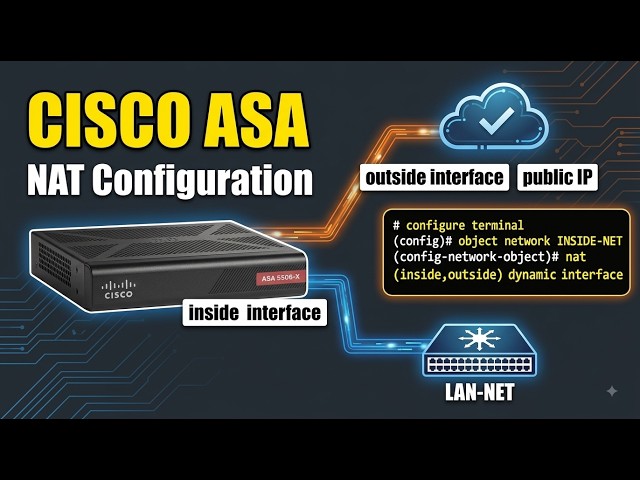 CISCO ASA
NAT Configuration

outside interface
public IP

# configure terminal
(config)# object network INSIDE-NET
(config-network-object)# nat
(inside,outside) dynamic interface

CISCO
ASA 5506-X

inside interface

LAN-NET